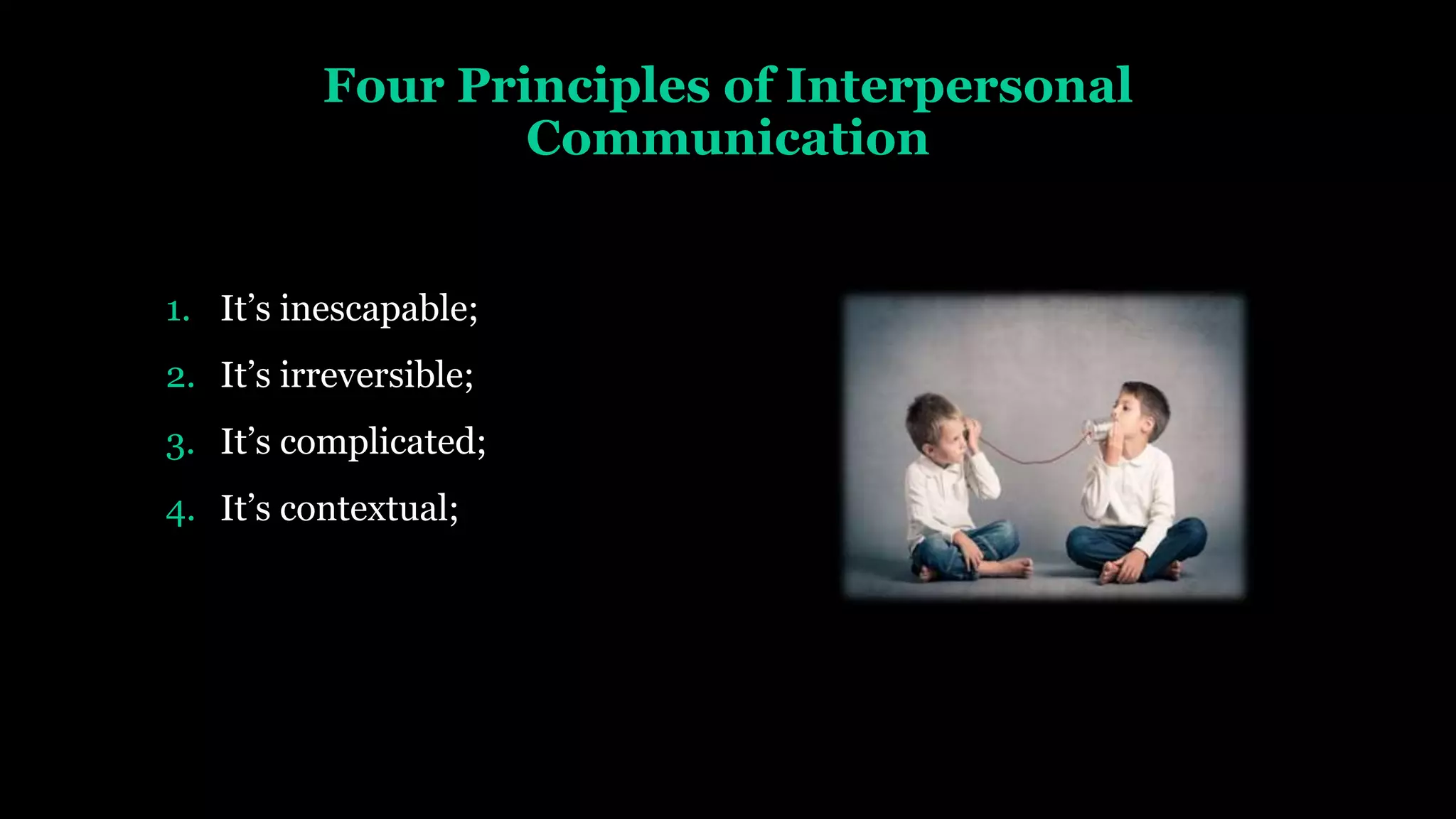 Four Principles of Interpersonal Communication

1. It’s inescapable;
2. It’s irreversible;
3. It’s complicated;
4. It’s contextual;